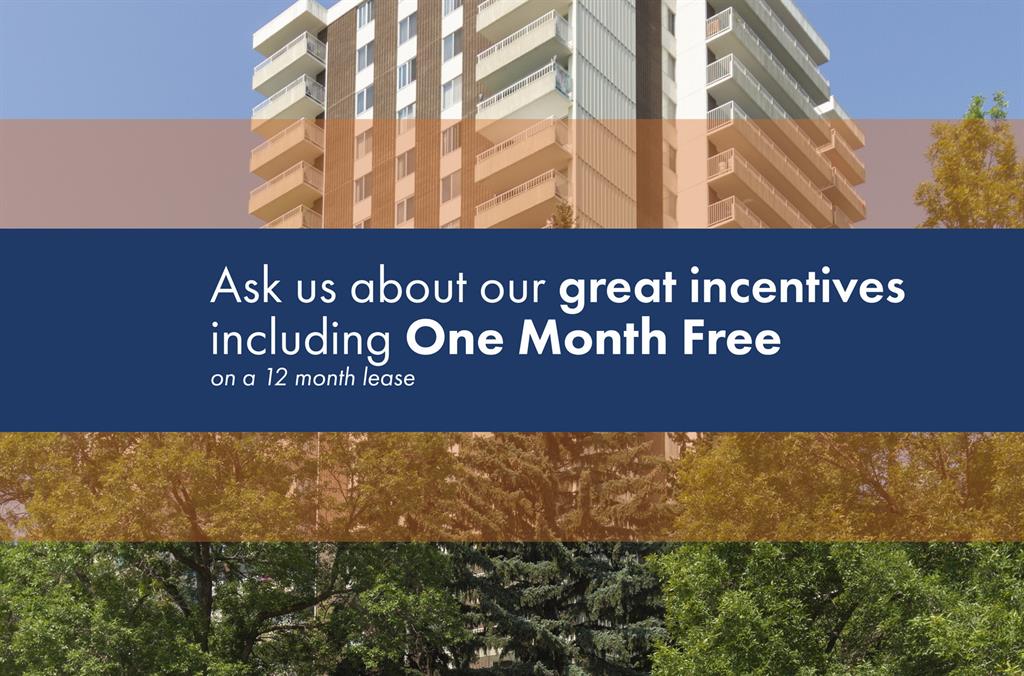 Ask us about our great incentives including One Month Free
on a 12 month lease